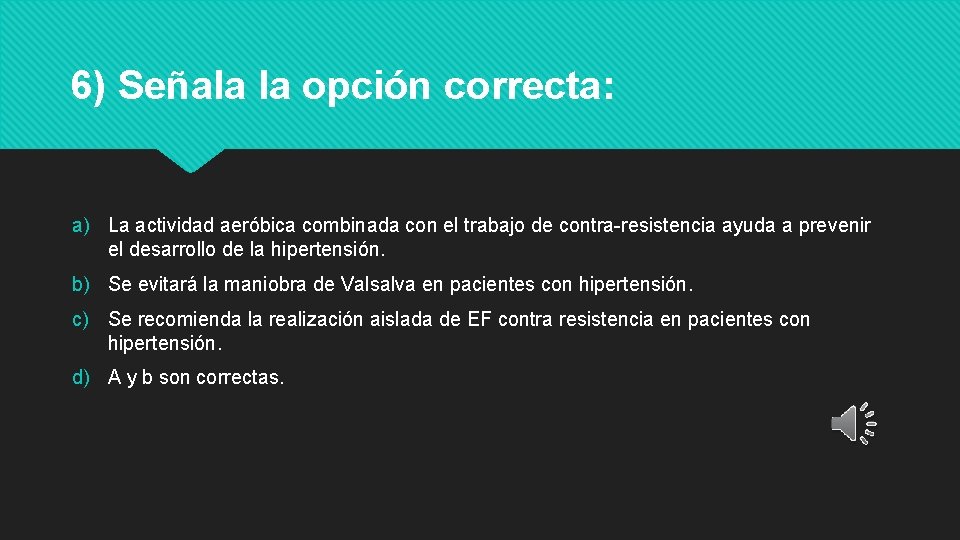 6) Señala la opción correcta:

a) La actividad aeróbica combinada con el trabajo de contra-resistencia ayuda a prevenir el desarrollo de la hipertensión.

b) Se evitará la maniobra de Valsalva en pacientes con hipertensión.

c) Se recomienda la realización aislada de EF contra resistencia en pacientes con hipertensión.

d) A y b son correctas.